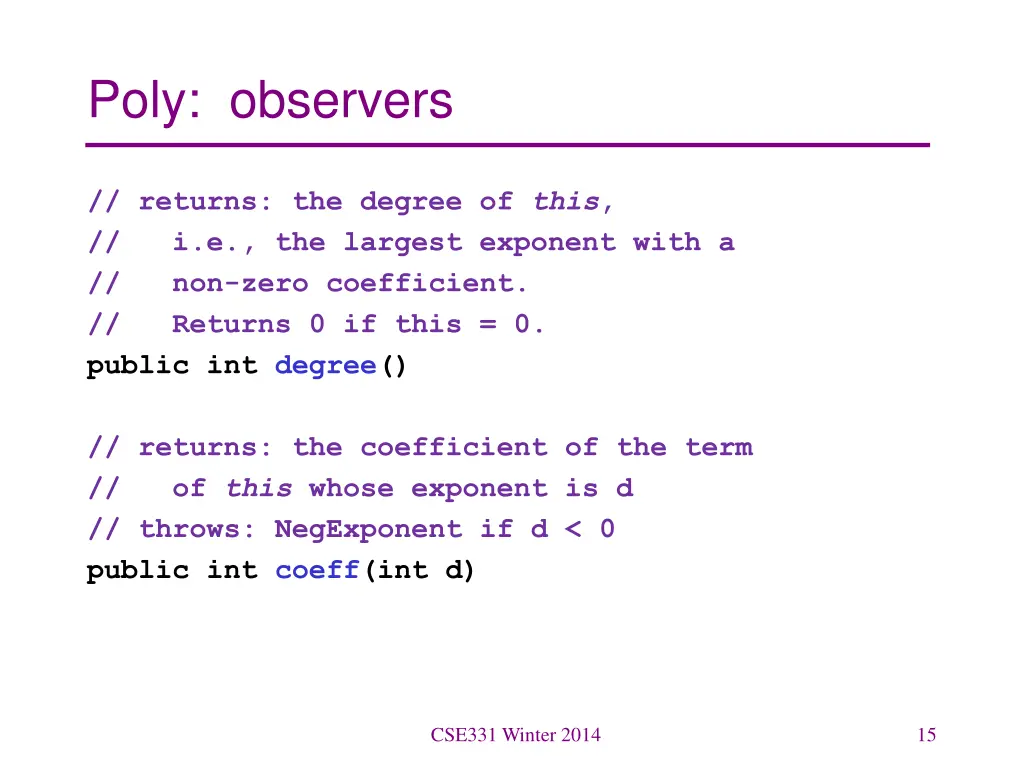 Poly: observers

// returns: the degree of this,
//   i.e., the largest exponent with a
//   non-zero coefficient.
//   Returns 0 if this = 0.
public int degree()

// returns: the coefficient of the term
//   of this whose exponent is d
// throws: NegExponent if d < 0
public int coeff(int d)

CSE331 Winter 2014

15